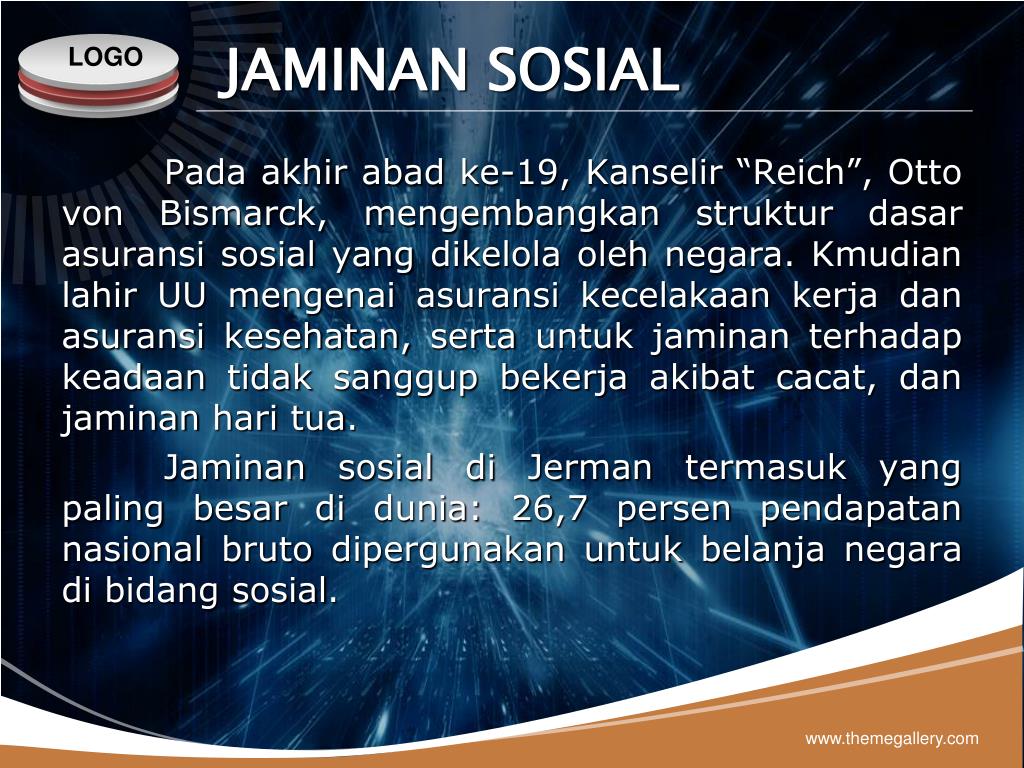 LOGO

JAMINAN SOSIAL

Pada akhir abad ke-19, Kanselir “Reich”, Otto von Bismarck, mengembangkan struktur dasar asuransi sosial yang dikelola oleh negara. Kmudian lahir UU mengenai asuransi kecelakaan kerja dan asuransi kesehatan, serta untuk jaminan terhadap keadaan tidak sanggup bekerja akibat cacat, dan jaminan hari tua.

Jaminan sosial di Jerman termasuk yang paling besar di dunia: 26,7 persen pendapatan nasional bruto dipergunakan untuk belanja negara di bidang sosial.

www.themegallery.com